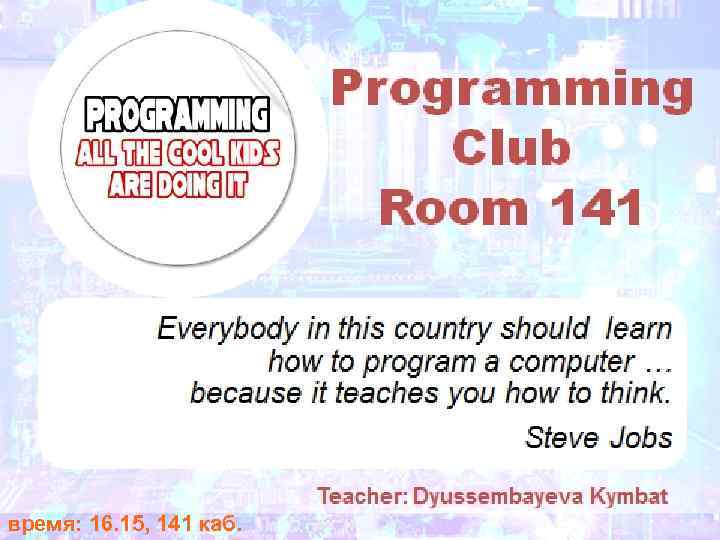 PROGRAMMING
ALL THE COOL KIDS ARE DOING IT

Programming Club Room 141

Everybody in this country should learn how to program a computer … because it teaches you how to think.

Steve Jobs

Teacher: Dyussembayeva Kymbat

время: 16.15, 141 каб.